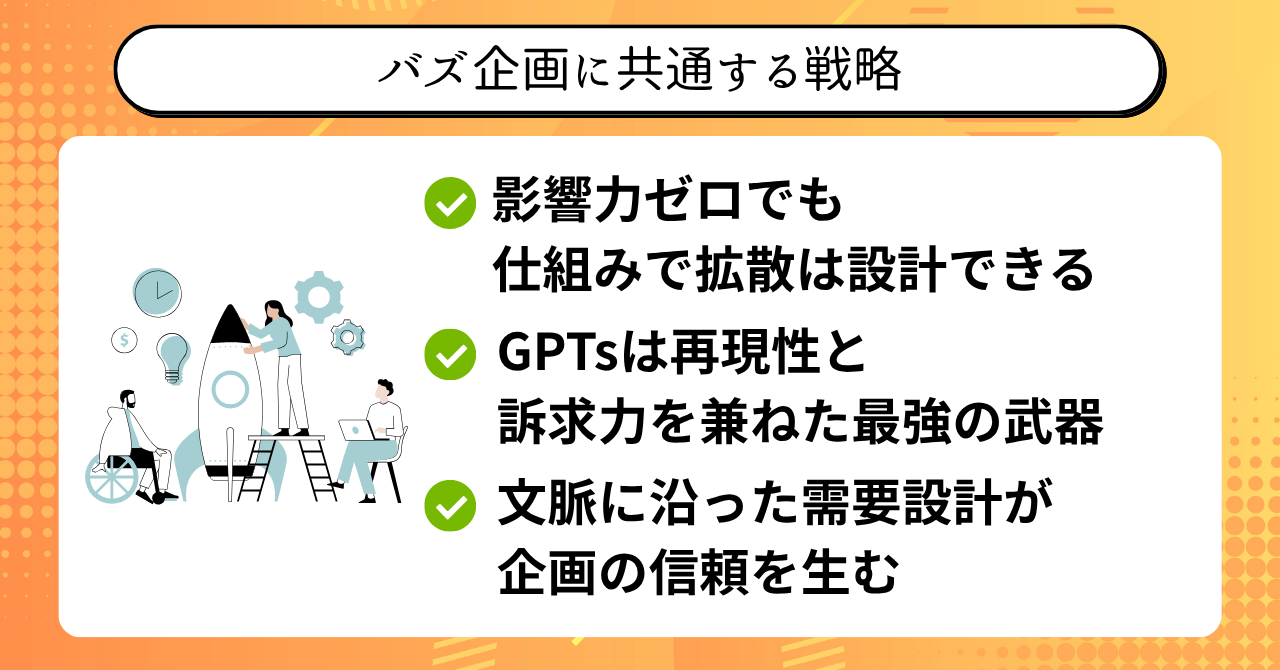 バズ企画に共通する戦略

影響力ゼロでも
仕組みで拡散は設計できる

GPTsは再現性と
訴求力を兼ねた最強の武器

文脈に沿った需要設計が
企画の信頼を生む

$